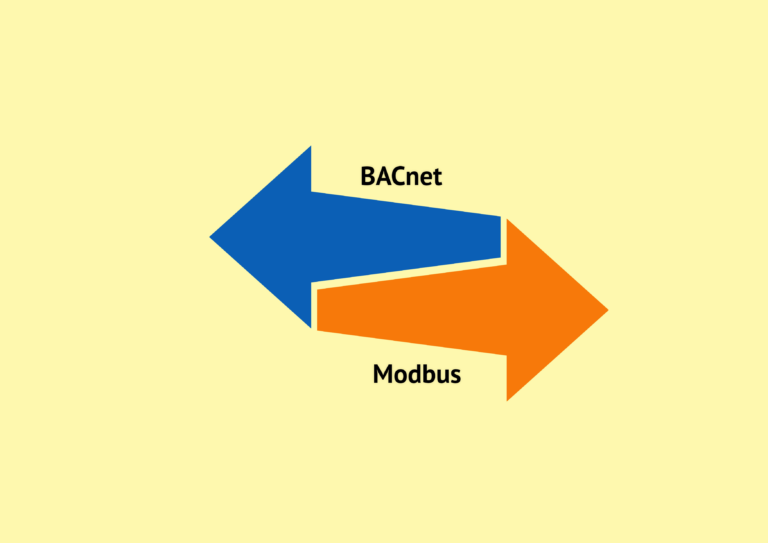 BACnet

Modbus